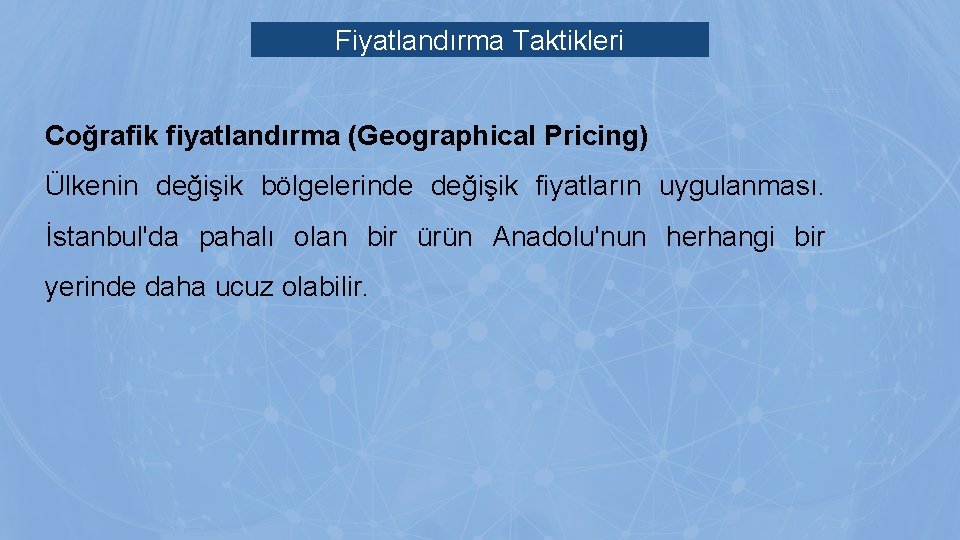 Fiyatlandırma Taktikleri

Coğrafik fiyatlandırma (Geographical Pricing)

Ülkenin değişik bölgelerinde değişik fiyatların uygulanması. İstanbul'da pahalı olan bir ürün Anadolu'nun herhangi bir yerinde daha ucuz olabilir.